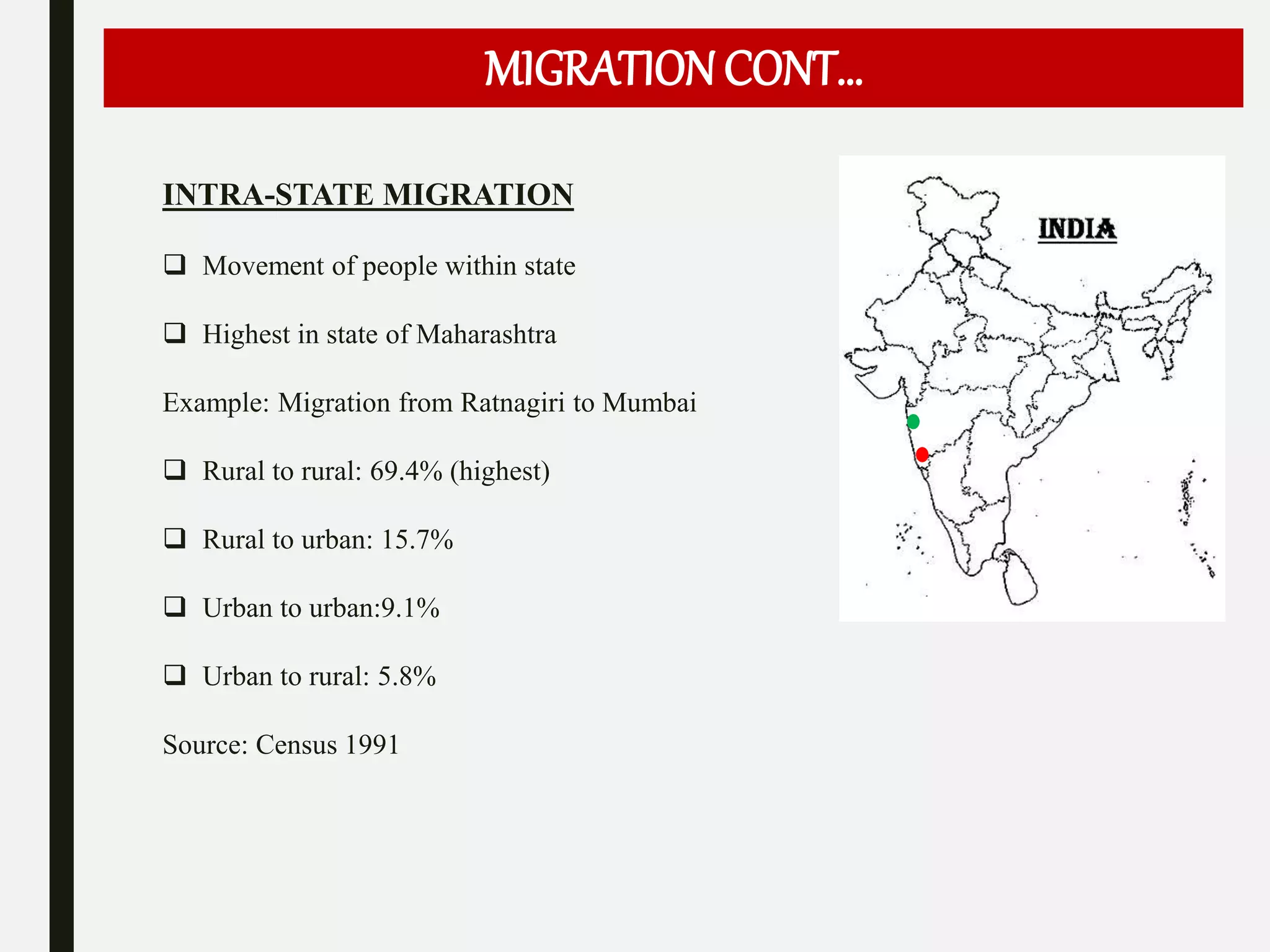 MIGRATION CONT…

INTRA-STATE MIGRATION

❑ Movement of people within state

❑ Highest in state of Maharashtra

Example: Migration from Ratnagiri to Mumbai

❑ Rural to rural: 69.4% (highest)

❑ Rural to urban: 15.7%

❑ Urban to urban:9.1%

❑ Urban to rural: 5.8%

Source: Census 1991

INDIA